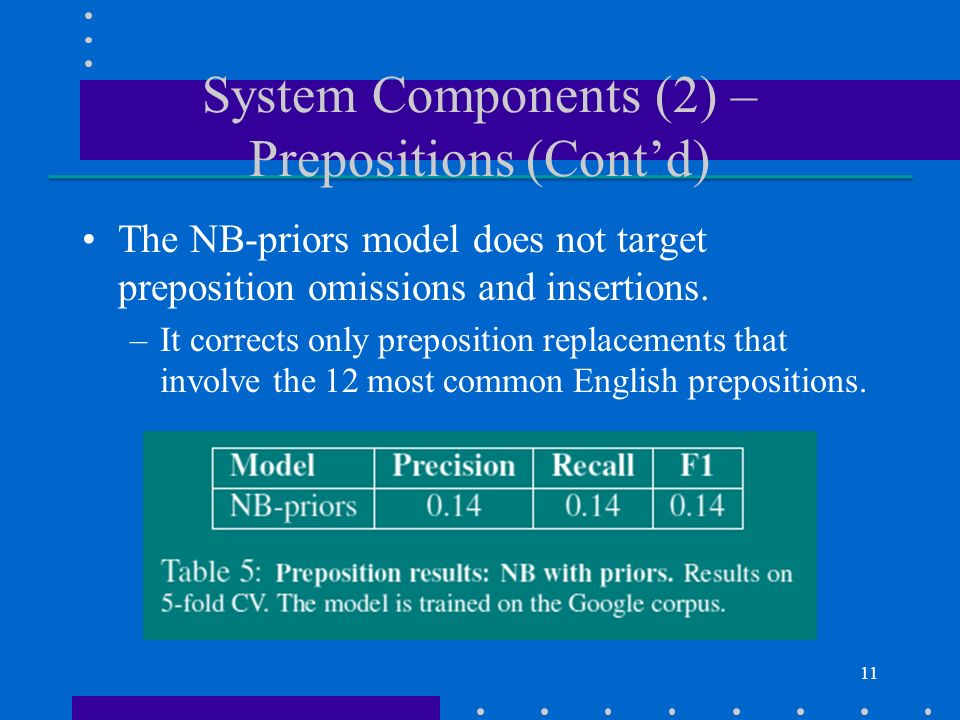 System Components (2) – Prepositions (Cont’d)

• The NB-priors model does not target preposition omissions and insertions.

– It corrects only preposition replacements that involve the 12 most common English prepositions.

| Model | Precision | Recall | F1 |
|---|---|---|---|
| NB-priors | 0.14 | 0.14 | 0.14 |

Table 5: Preposition results: NB with priors. Results on 5-fold CV. The model is trained on the Google corpus.

11